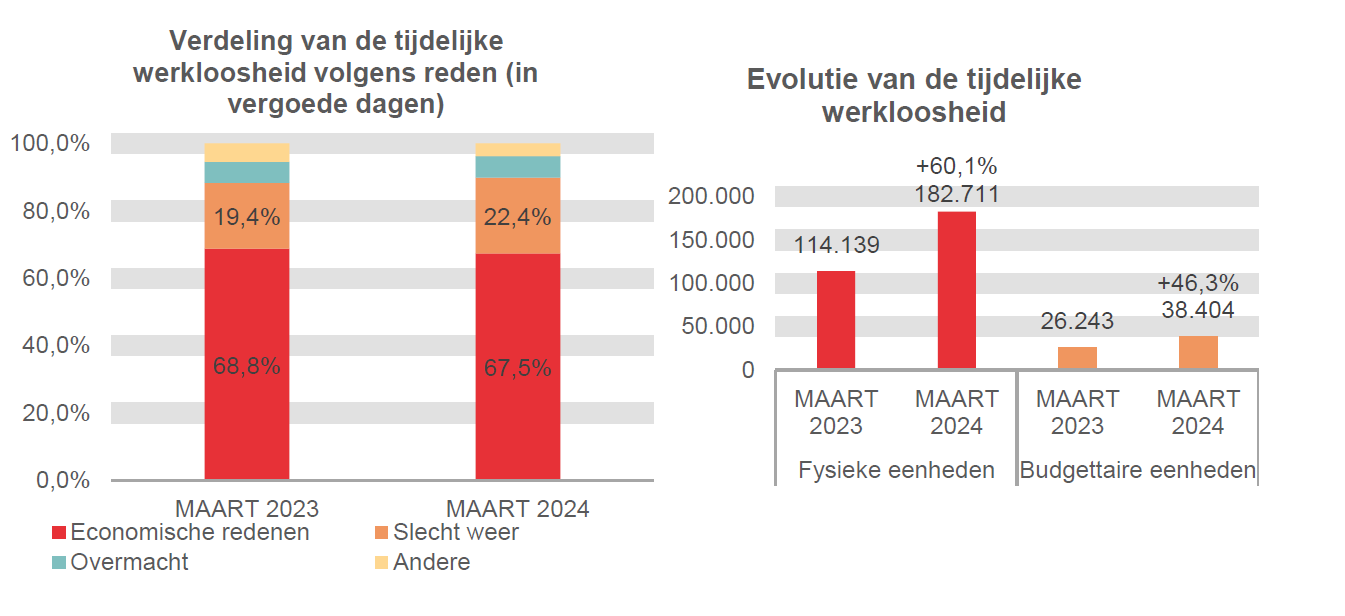 Verdeling van de tijdelijke werkloosheid volgens reden (in vergoede dagen)

100,0%
80,0%
60,0%
40,0%
20,0%
0,0%

19,4%
68,8%
22,4%
67,5%

MAART 2023
MAART 2024

Economische redenen
Slecht weer
Overmacht
Andere

Evolutie van de tijdelijke werkloosheid

200.000
150.000
100.000
50.000
0

114.139
+60,1%
182.711
26.243
+46,3%
38.404

MAART 2023
MAART 2024
MAART 2023
MAART 2024

Fysieke eenheden
Budgettaire eenheden